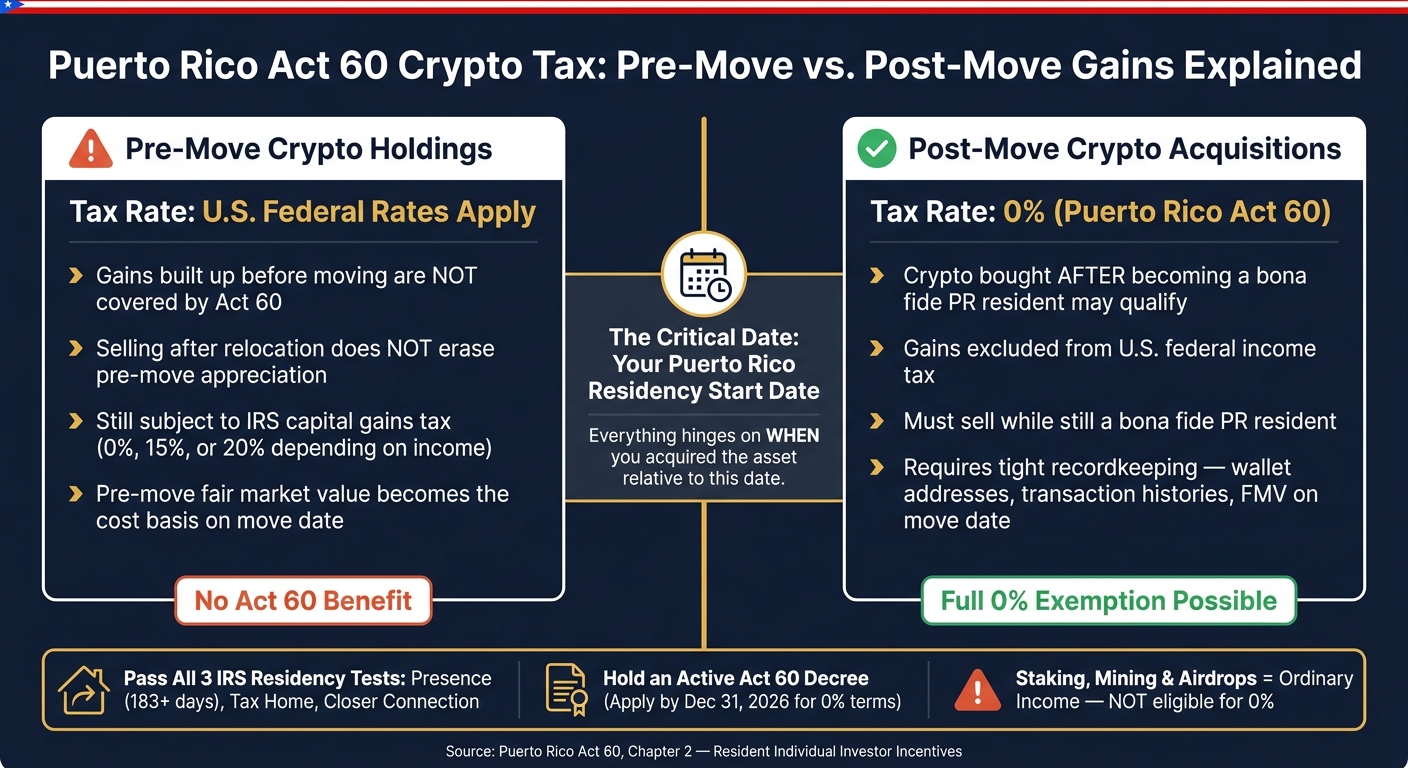 Puerto Rico Act 60 Crypto Tax: Pre-Move vs. Post-Move Gains Explained

Pre-Move Crypto Holdings

Tax Rate: U.S. Federal Rates Apply

Gains built up before moving are NOT covered by Act 60

Selling after relocation does NOT erase pre-move appreciation

Still subject to IRS capital gains tax (0%, 15%, or 20% depending on income)

Pre-move fair market value becomes the cost basis on move date

No Act 60 Benefit

The Critical Date: Your Puerto Rico Residency Start Date

Everything hinges on WHEN you acquired the asset relative to this date.

Post-Move Crypto Acquisitions

Tax Rate: 0% (Puerto Rico Act 60)

Crypto bought AFTER becoming a bona fide PR resident may qualify

Gains excluded from U.S. federal income tax

Must sell while still a bona fide PR resident

Requires tight recordkeeping — wallet addresses, transaction histories, FMV on move date

Full 0% Exemption Possible

Pass All 3 IRS Residency Tests: Presence (183+ days), Tax Home, Closer Connection

Hold an Active Act 60 Decree (Apply by Dec 31, 2026 for 0% terms)

Staking, Mining & Airdrops = Ordinary Income — NOT eligible for 0%

Source: Puerto Rico Act 60, Chapter 2 — Resident Individual Investor Incentives